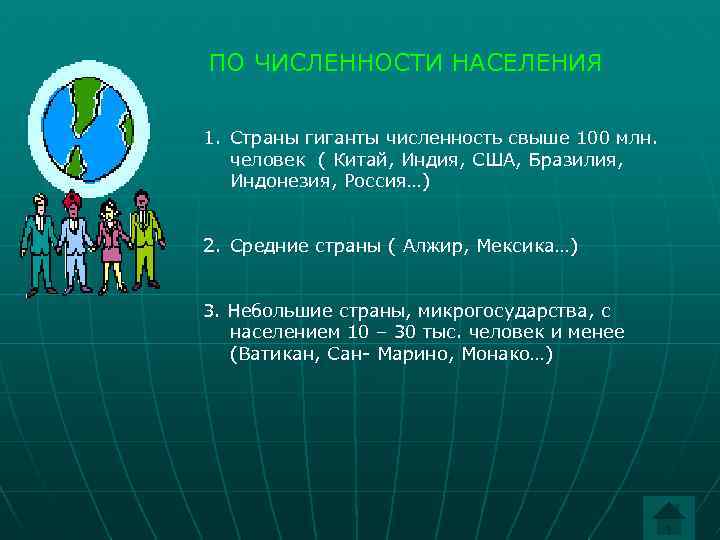 ПО ЧИСЛЕННОСТИ НАСЕЛЕНИЯ

1. Страны гиганты численность свыше 100 млн. человек ( Китай, Индия, США, Бразилия, Индонезия, Россия…)

2. Средние страны ( Алжир, Мексика…)

3. Небольшие страны, микрогосударства, с населением 10 – 30 тыс. человек и менее (Ватикан, Сан- Марино, Монако…)